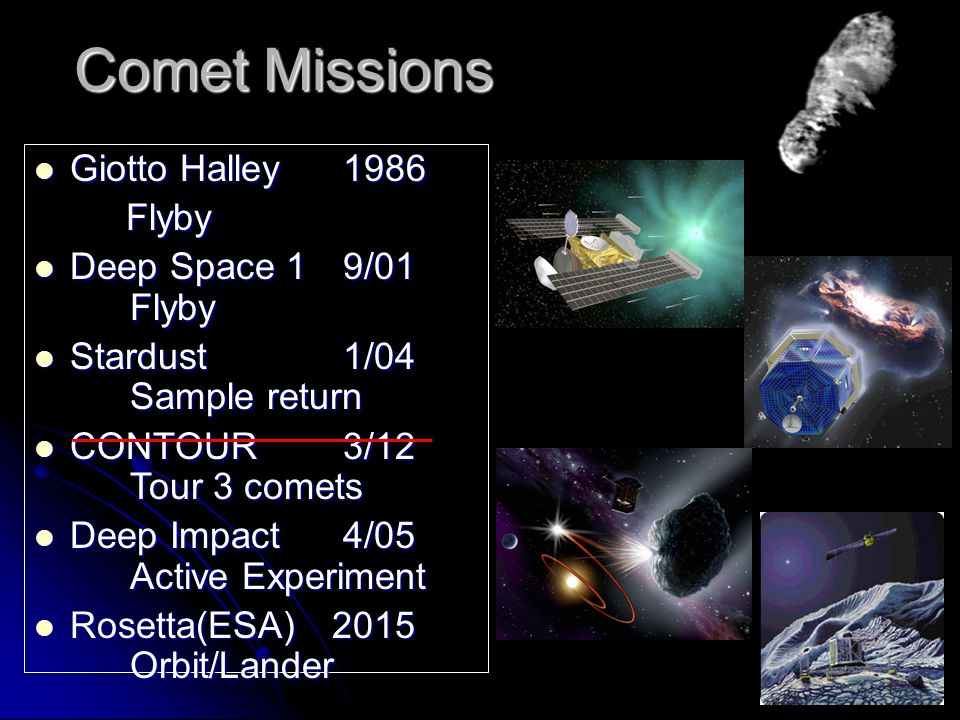 Comet Missions

- Giotto Halley 1986
  Flyby
- Deep Space 1 9/01
  Flyby
- Stardust 1/04
  Sample return
- CONTOUR 3/12
  Tour 3 comets
- Deep Impact 4/05
  Active Experiment
- Rosetta(ESA) 2015
  Orbit/Lander